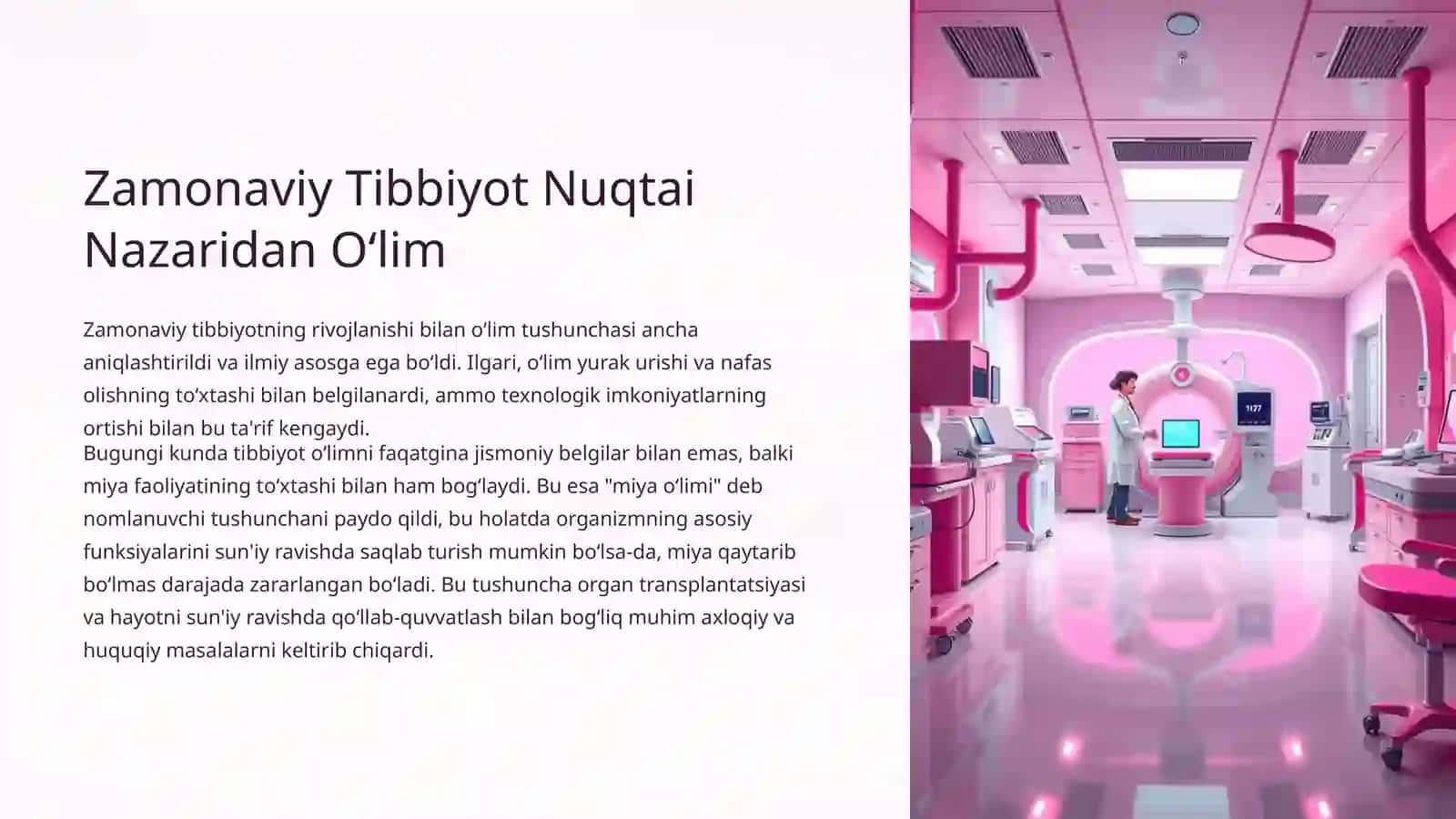 Zamonaviy Tibbiyot Nuqtai Nazaridan O‘lim

Zamonaviy tibbiyotning rivojlanishi bilan o‘lim tushunchasi ancha aniqlashtirildi va ilmiy asosga ega bo‘ldi. Ilgari, o‘lim yurak urishi va nafas olishning to‘xtashi bilan belgilanardi, ammo texnologik imkoniyatlarning ortishi bilan bu ta'rif kengaydi.

Bugungi kunda tibbiyot o‘limni faqatgina jismoniy belgilar bilan emas, balki miya faoliyatining to‘xtashi bilan ham bog‘laydi. Bu esa "miya o‘limi" deb nomlanuvchi tushunchani paydo qildi, bu holatda organizmning asosiy funksiyalarini sun'iy ravishda saqlab turish mumkin bo‘lsa-da, miya qaytarib bo‘lmas darajada zararlangan bo‘ladi. Bu tushuncha organ transplantatsiyasi va hayotni sun'iy ravishda qo‘llab-quvvatlash bilan bog‘liq muhim axloqiy va huquqiy masalalarni keltirib chiqardi.

1177